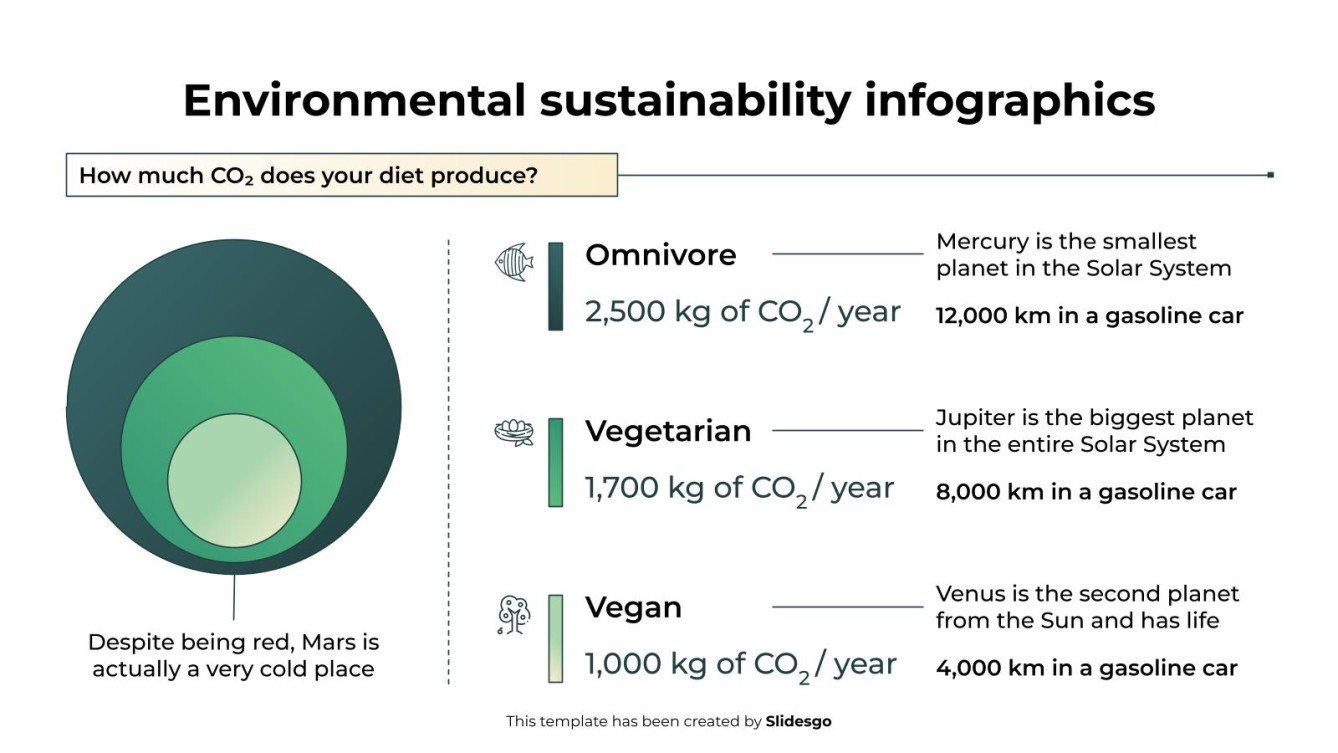 Environmental sustainability infographics

How much $CO_2$ does your diet produce?

Despite being red, Mars is actually a very cold place

Omnivore

2,500 kg of $CO_2$ / year

Mercury is the smallest planet in the Solar System

12,000 km in a gasoline car

Vegetarian

1,700 kg of $CO_2$ / year

Jupiter is the biggest planet in the entire Solar System

8,000 km in a gasoline car

Vegan

1,000 kg of $CO_2$ / year

Venus is the second planet from the Sun and has life

4,000 km in a gasoline car

This template has been created by Slidesgo